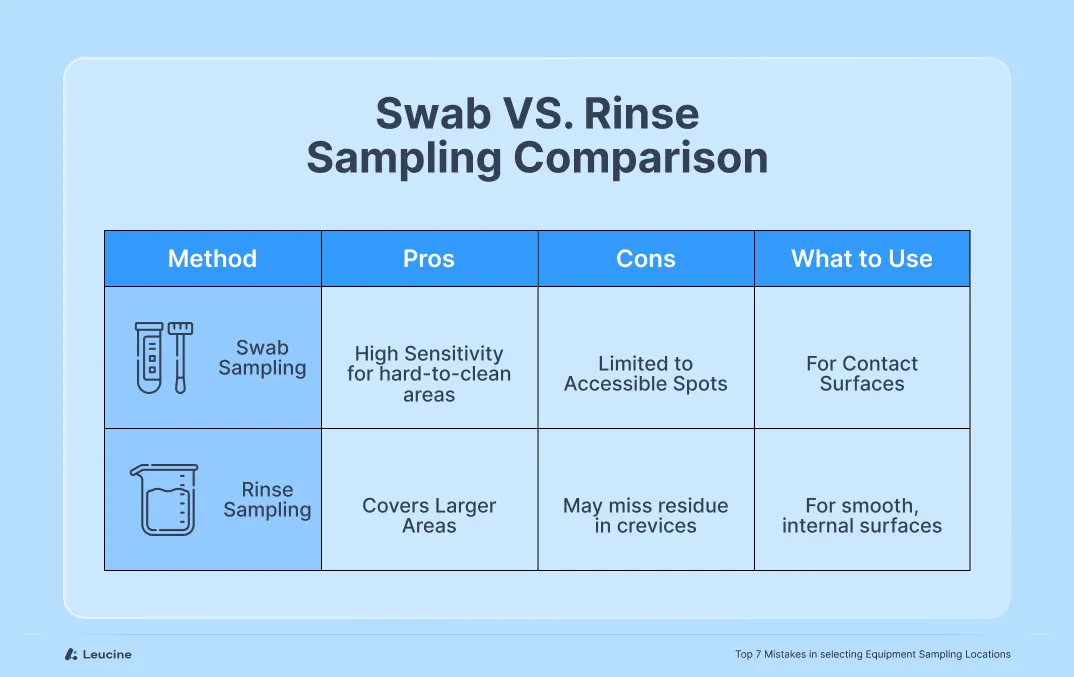 Swab VS. Rinse Sampling Comparison

| Method | Pros | Cons | What to Use |
|---|---|---|---|
| Swab Sampling | High Sensitivity for hard-to-clean areas | Limited to Accessible Spots | For Contact Surfaces |
| Rinse Sampling | Covers Larger Areas | May miss residue in crevices | For smooth, internal surfaces |

Leucine

Top 7 Mistakes in selecting Equipment Sampling Locations